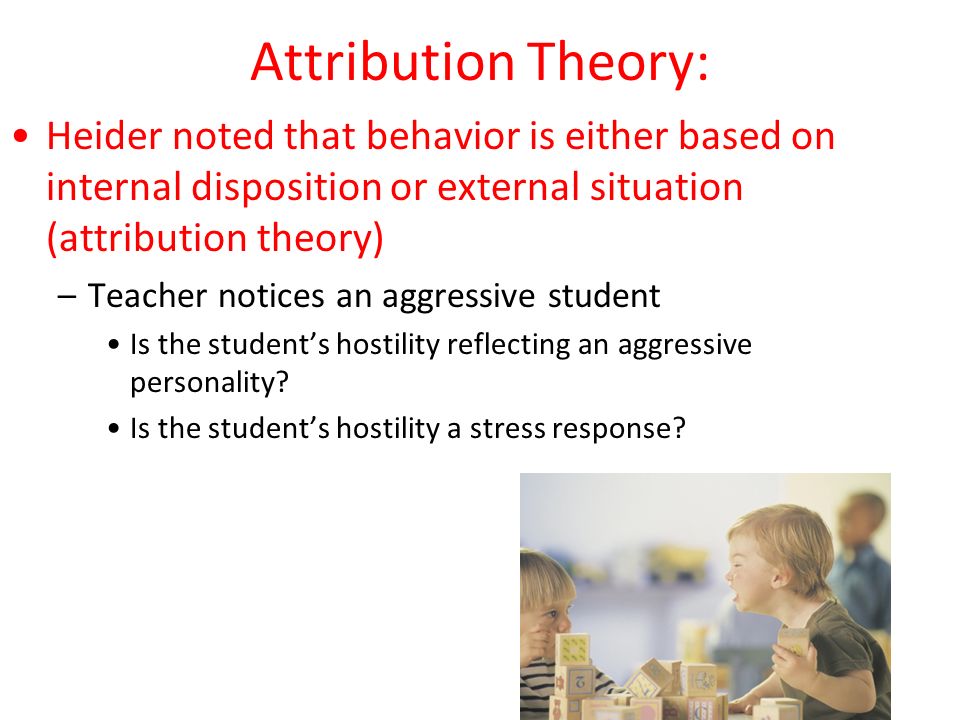 Attribution Theory:

• Heider noted that behavior is either based on internal disposition or external situation (attribution theory)

– Teacher notices an aggressive student

• Is the student's hostility reflecting an aggressive personality?

• Is the student's hostility a stress response?